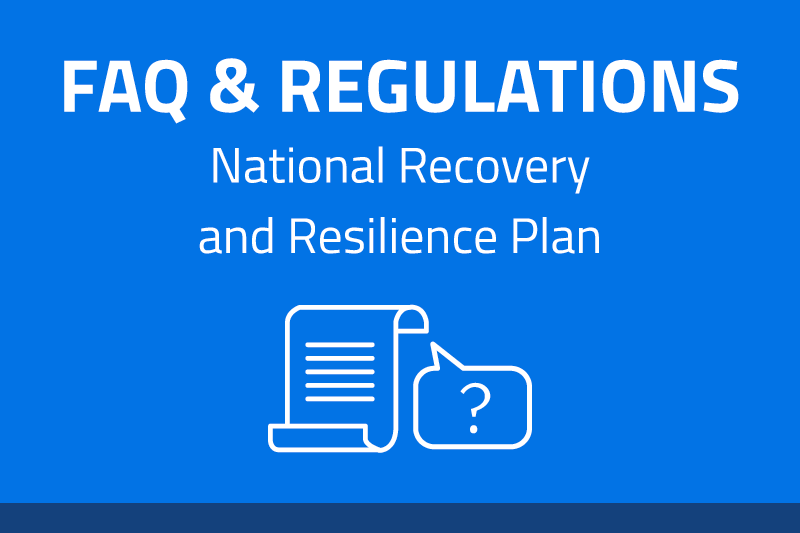 FAQ & REGULATIONS

National Recovery and Resilience Plan

?